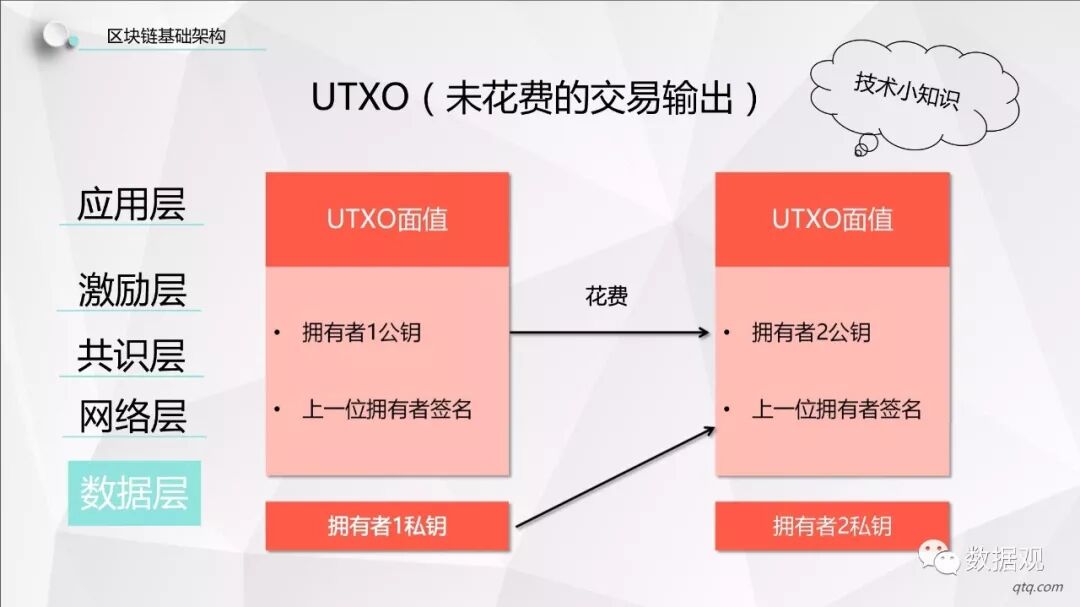 区块链基础架构

UTXO（未花费的交易输出）

技术小知识

应用层

激励层

共识层

网络层

数据层

UTXO面值

• 拥有者1公钥

• 上一位拥有者签名

拥有者1私钥

花费

UTXO面值

• 拥有者2公钥

• 上一位拥有者签名

拥有者2私钥

数据观
qtq.com